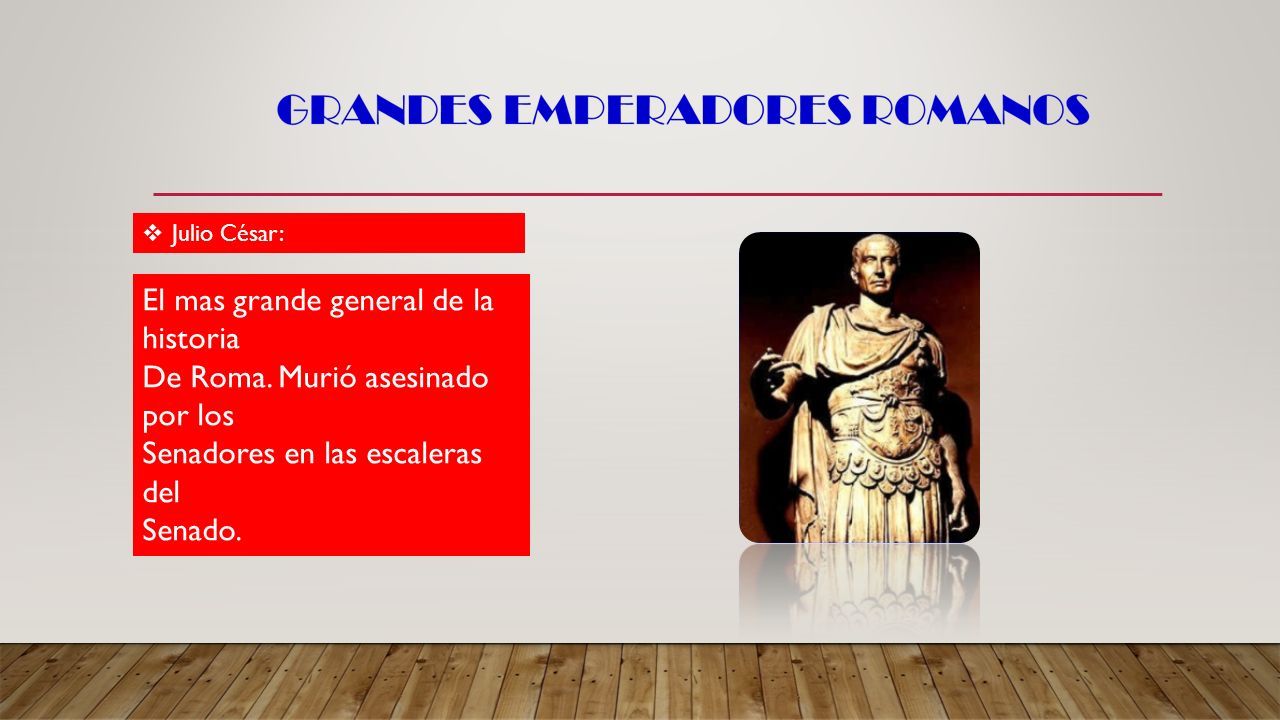 GRANDES EMPERADORES ROMANOS

❖ Julio César:

El mas grande general de la historia
De Roma. Murió asesinado por los
Senadores en las escaleras del
Senado.